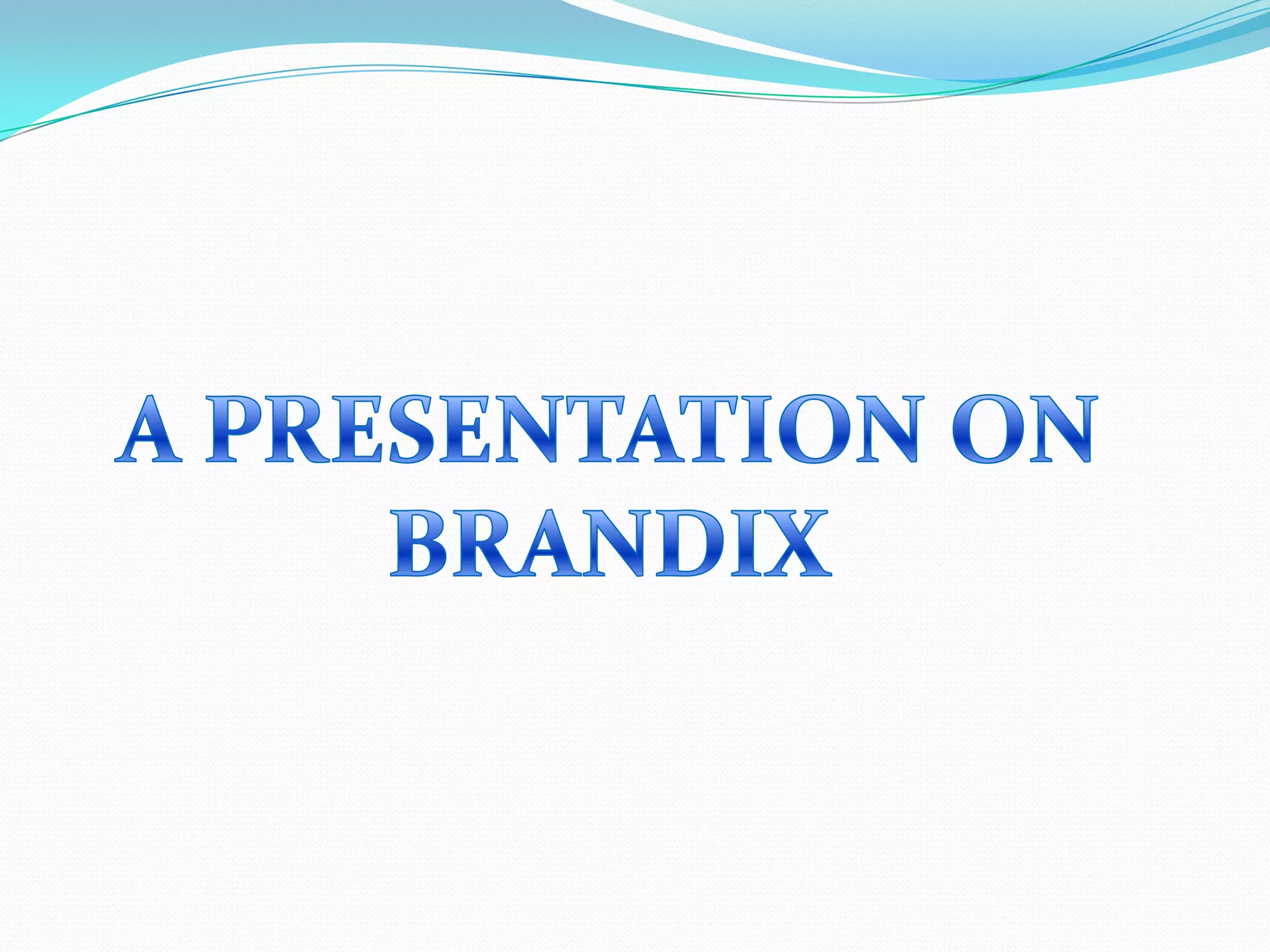 A PRESENTATION ON BRANDIX